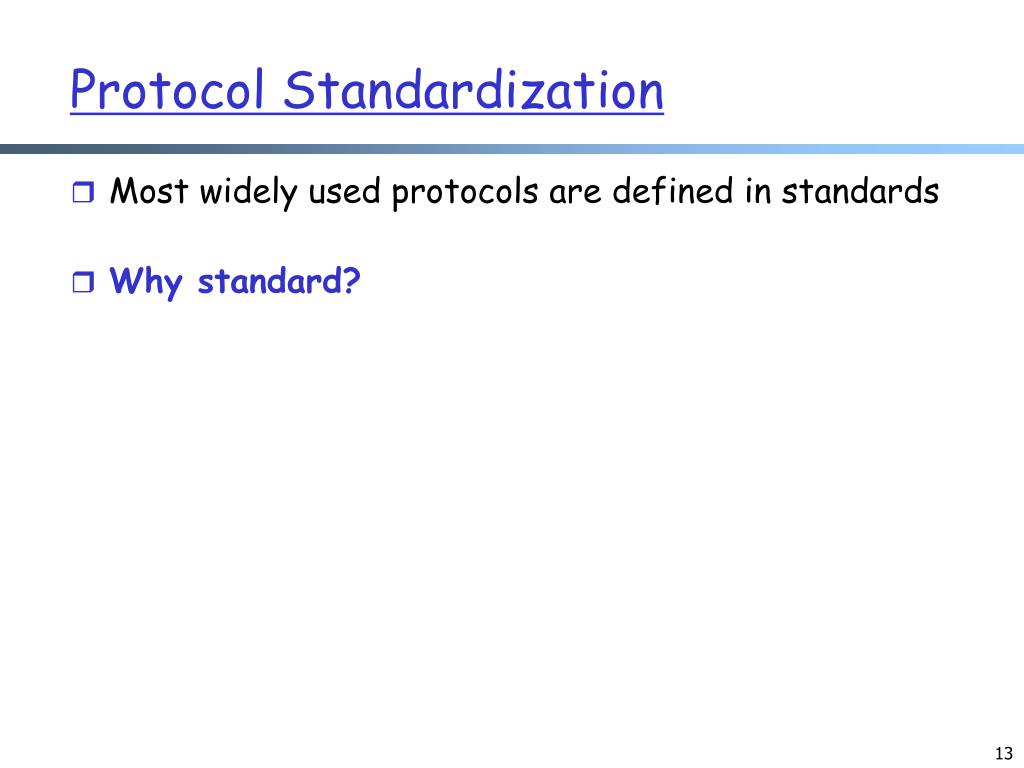 Protocol Standardization

Most widely used protocols are defined in standards

Why standard?

13